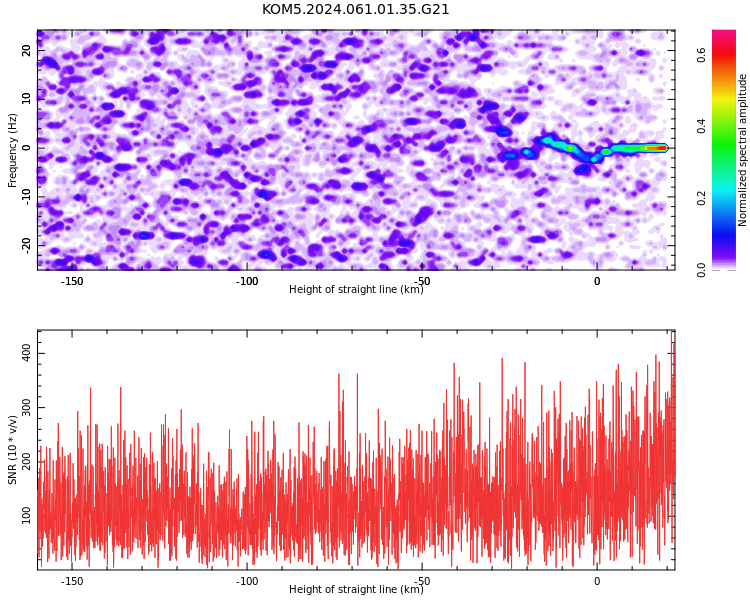 KOM5.2024.061.01.35.G21

Frequency (Hz)
20
10
0
-10
-20
-150
-100
-50
0
Height of straight line (km)

Normalized spectral amplitude
0.0
0.2
0.4
0.6

SNR (10 * v/v)
400
300
200
100
-150
-100
-50
0
Height of straight line (km)